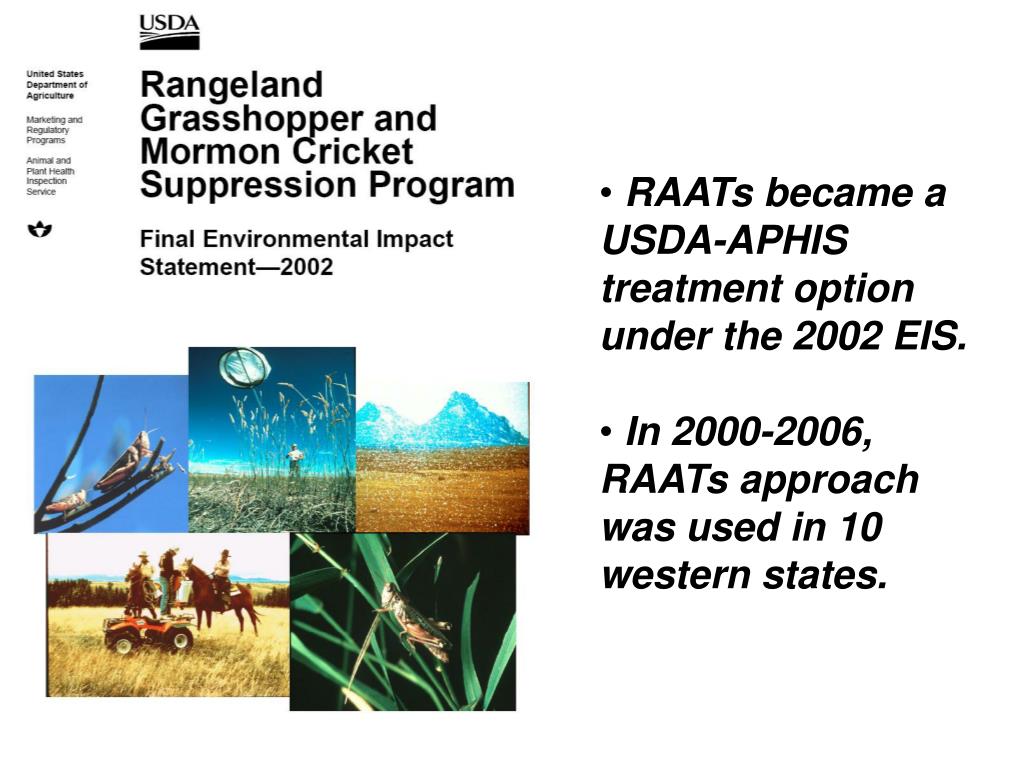 USDA

United States Department of Agriculture

Marketing and Regulatory Programs

Animal and Plant Health Inspection Service

Rangeland Grasshopper and Mormon Cricket Suppression Program

Final Environmental Impact Statement—2002

• RAATs became a USDA-APHIS treatment option under the 2002 EIS.

• In 2000-2006, RAATs approach was used in 10 western states.